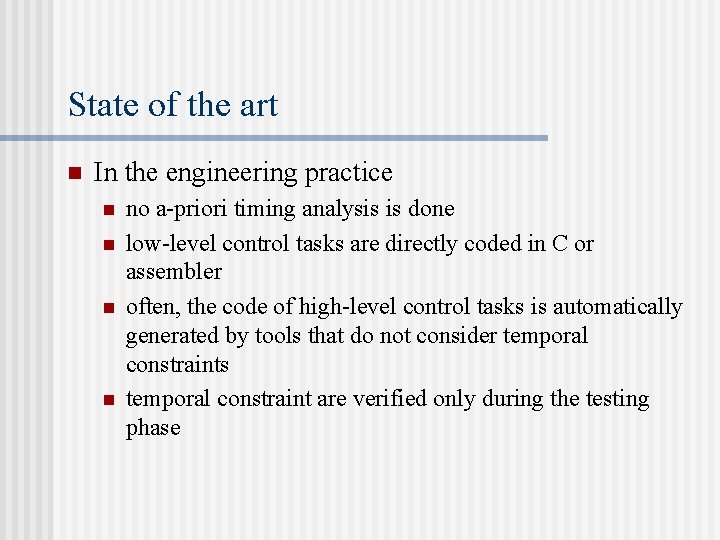 State of the art

In the engineering practice

no a-priori timing analysis is done

low-level control tasks are directly coded in C or assembler

often, the code of high-level control tasks is automatically generated by tools that do not consider temporal constraints

temporal constraint are verified only during the testing phase